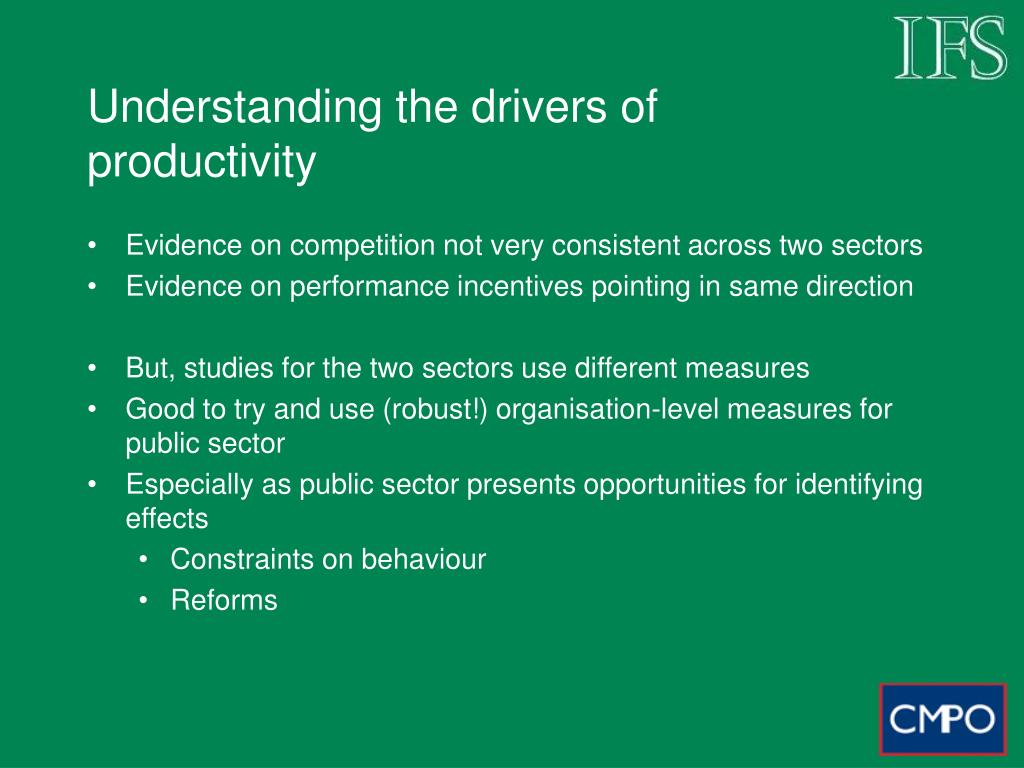 IFS

Understanding the drivers of productivity

• Evidence on competition not very consistent across two sectors
• Evidence on performance incentives pointing in same direction

• But, studies for the two sectors use different measures
• Good to try and use (robust!) organisation-level measures for public sector
• Especially as public sector presents opportunities for identifying effects
  • Constraints on behaviour
  • Reforms

CMPO